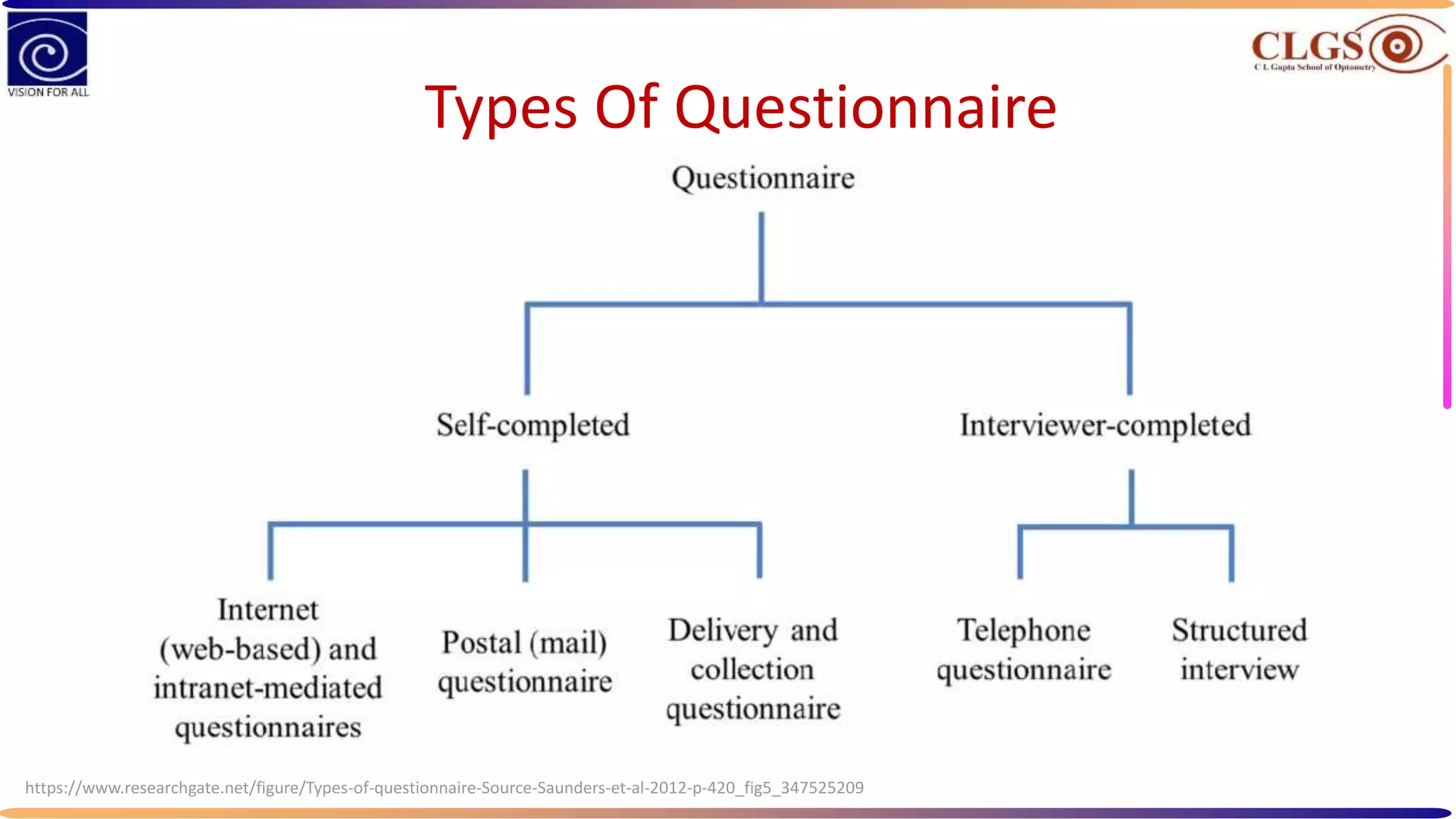 VISION FOR ALL

CLGS
C L Gupta School of Optometry

Types Of Questionnaire

Questionnaire

Self-completed

Interviewer-completed

Internet (web-based) and intranet-mediated questionnaires

Postal (mail) questionnaire

Delivery and collection questionnaire

Telephone questionnaire

Structured interview

https://www.researchgate.net/figure/Types-of-questionnaire-Source-Saunders-et-al-2012-p-420_fig5_347525209